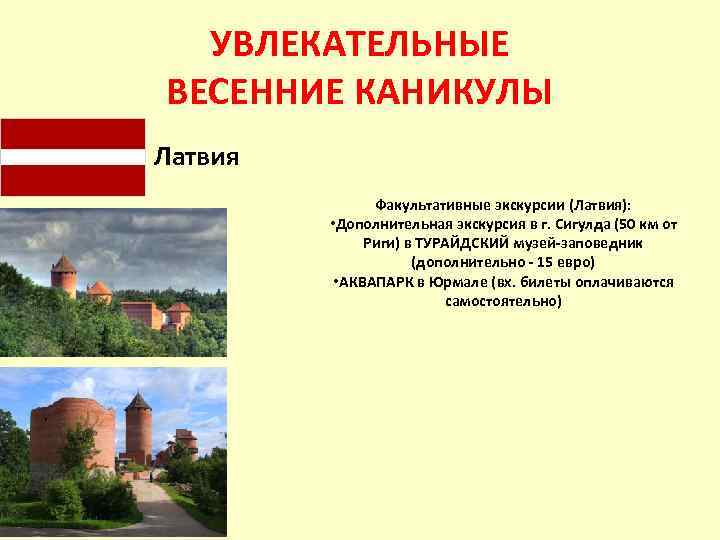 УВЛЕКАТЕЛЬНЫЕ ВЕСЕННИЕ КАНИКУЛЫ

Латвия

Факультативные экскурсии (Латвия):
•Дополнительная экскурсия в г. Сигулда (50 км от Риги) в ТУРАЙДСКИЙ музей-заповедник (дополнительно - 15 евро)
•АКВАПАРК в Юрмале (вх. билеты оплачиваются самостоятельно)